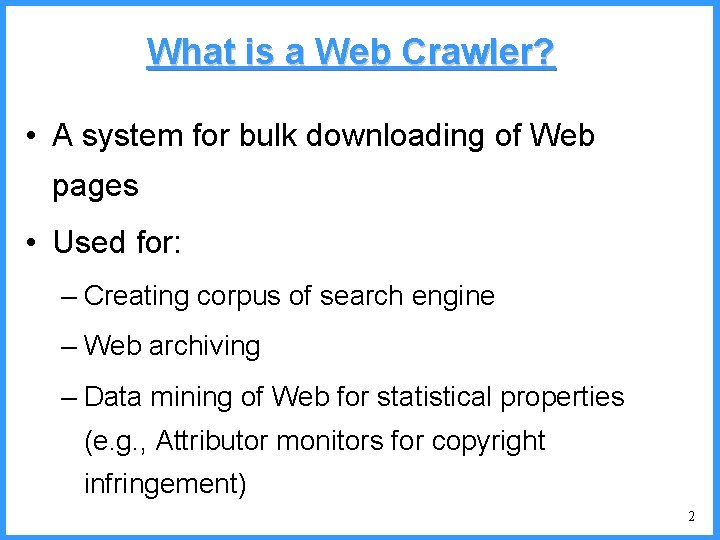 What is a Web Crawler?

• A system for bulk downloading of Web pages

• Used for:

– Creating corpus of search engine

– Web archiving

– Data mining of Web for statistical properties (e.g., Attributor monitors for copyright infringement)

2